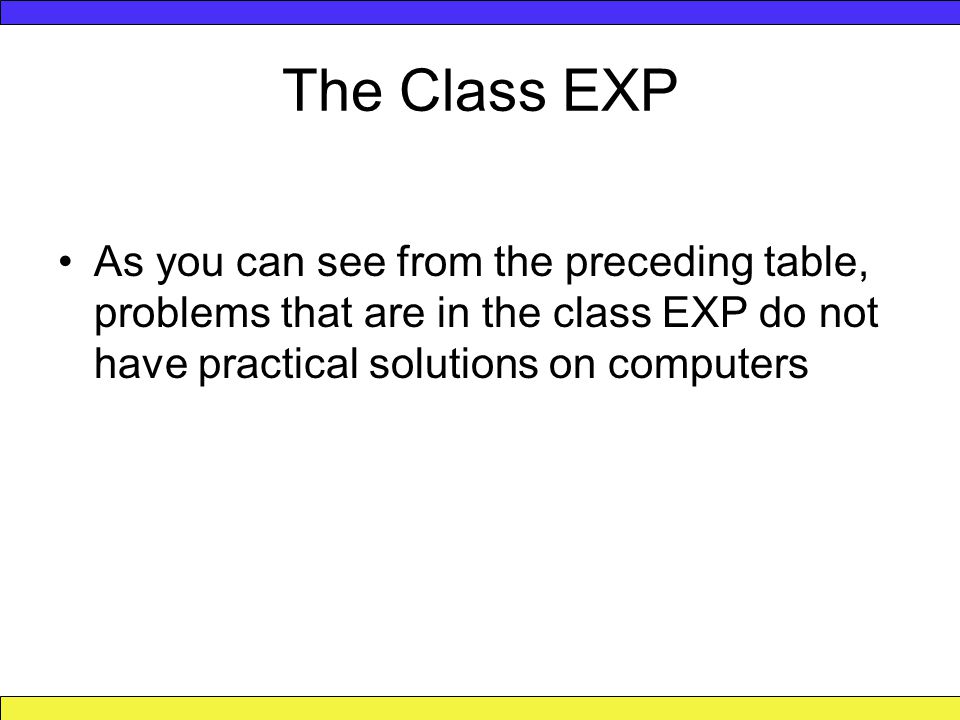 The Class EXP

• As you can see from the preceding table, problems that are in the class EXP do not have practical solutions on computers